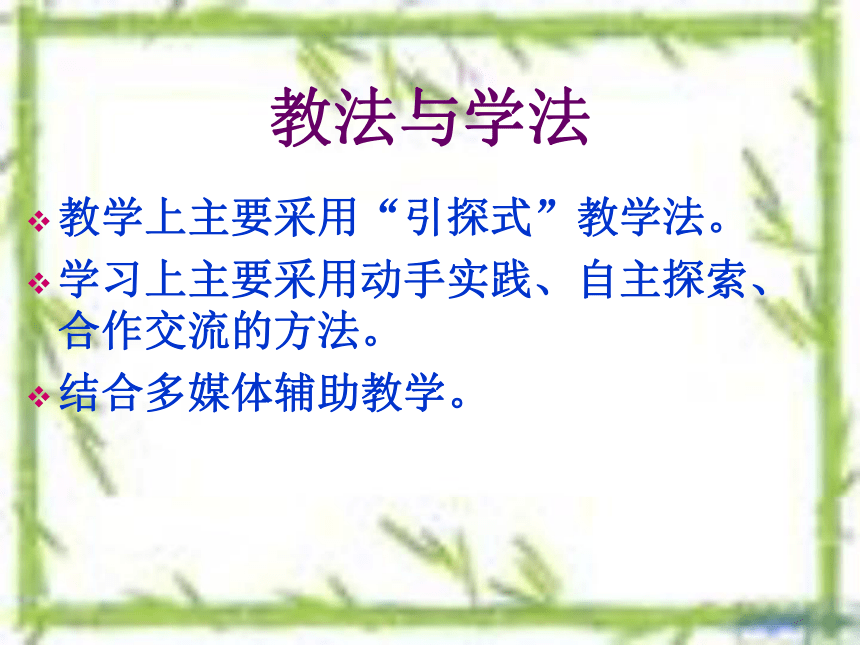 教法与学法

❖ 教学上主要采用“引探式”教学法。

❖ 学习上主要采用动手实践、自主探索、合作交流的方法。

❖ 结合多媒体辅助教学。